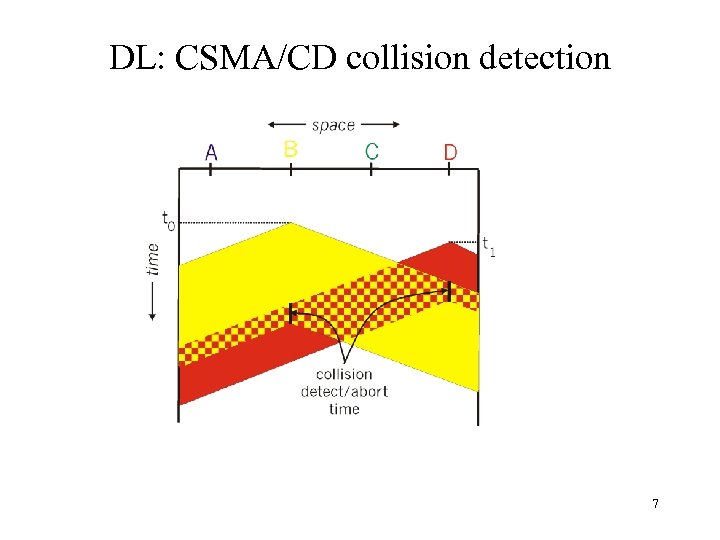 DL: CSMA/CD collision detection

space

A B C D

$t_0$

$t_1$

time

collision detect/abort time

7